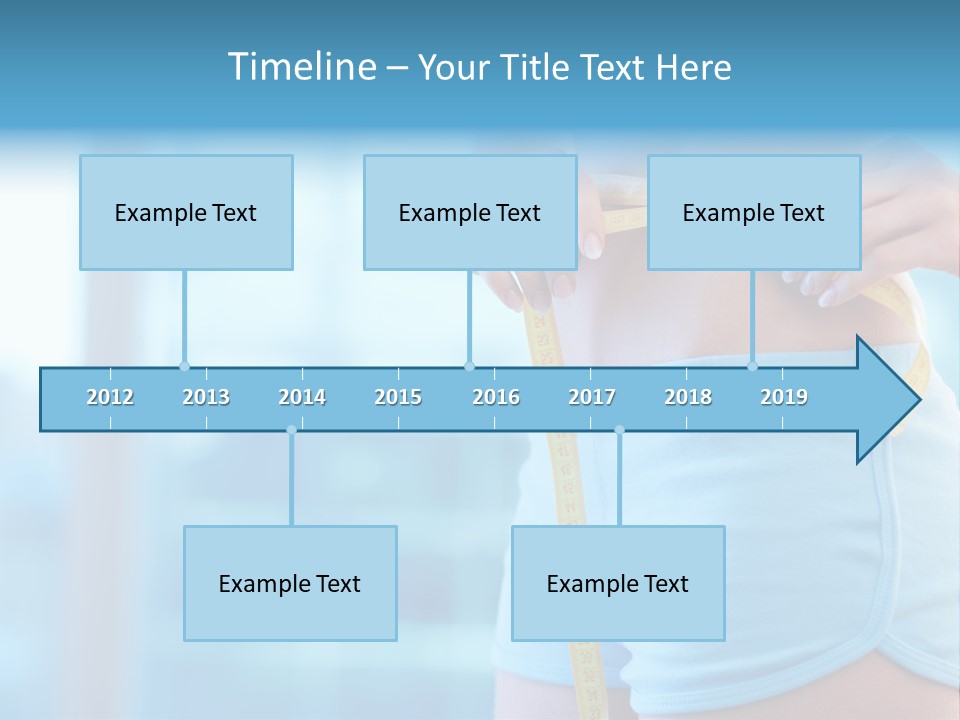 Timeline – Your Title Text Here

Example Text

Example Text

Example Text

2012 2013 2014 2015 2016 2017 2018 2019

Example Text

Example Text